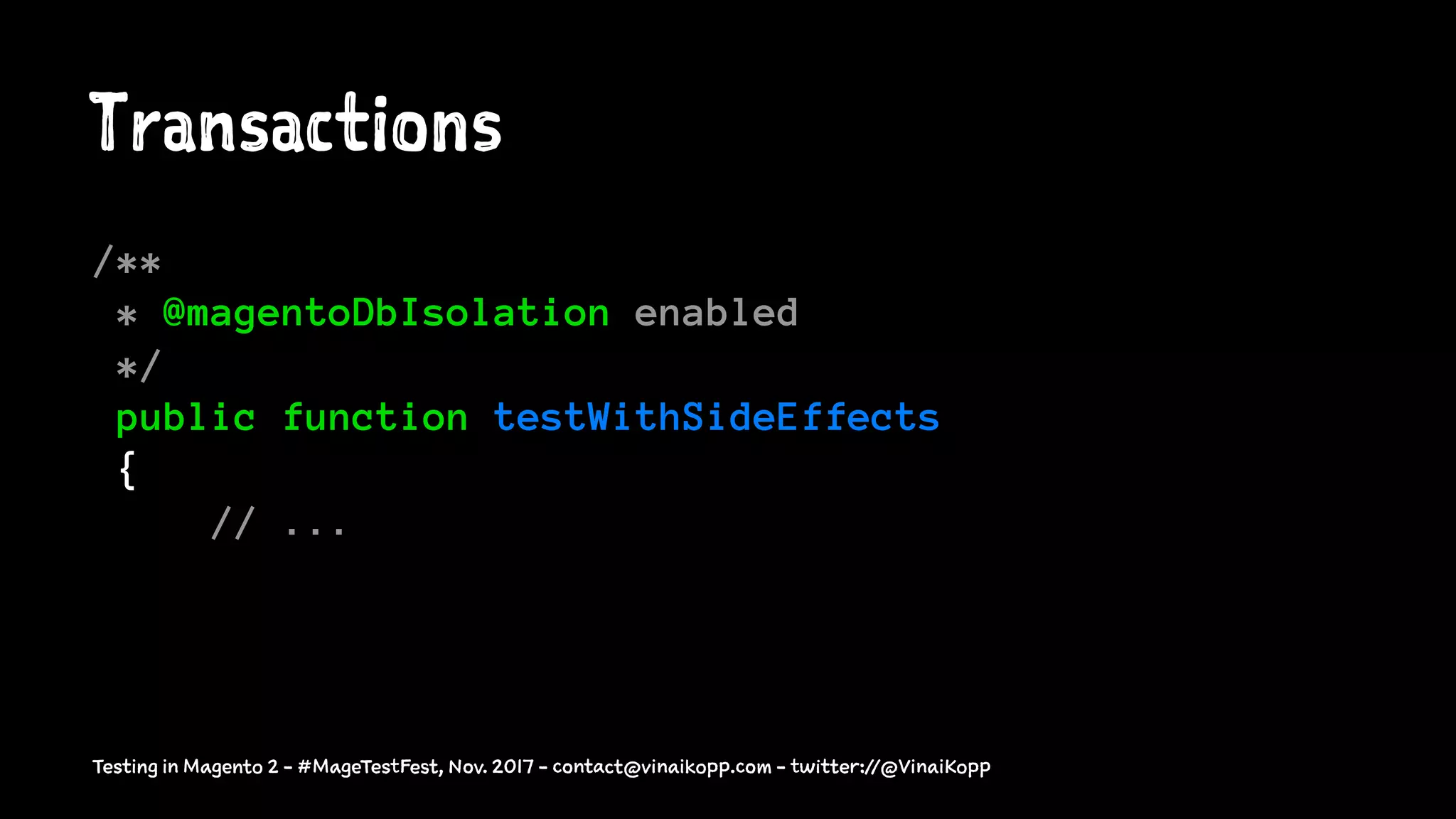 Transactions

/**
 * @magentoDbIsolation enabled
 */
 public function testWithSideEffects
 {
     // ...

Testing in Magento 2 - #MageTestFest, Nov. 2017 - contact@vinaikopp.com - twitter://@VinaiKopp